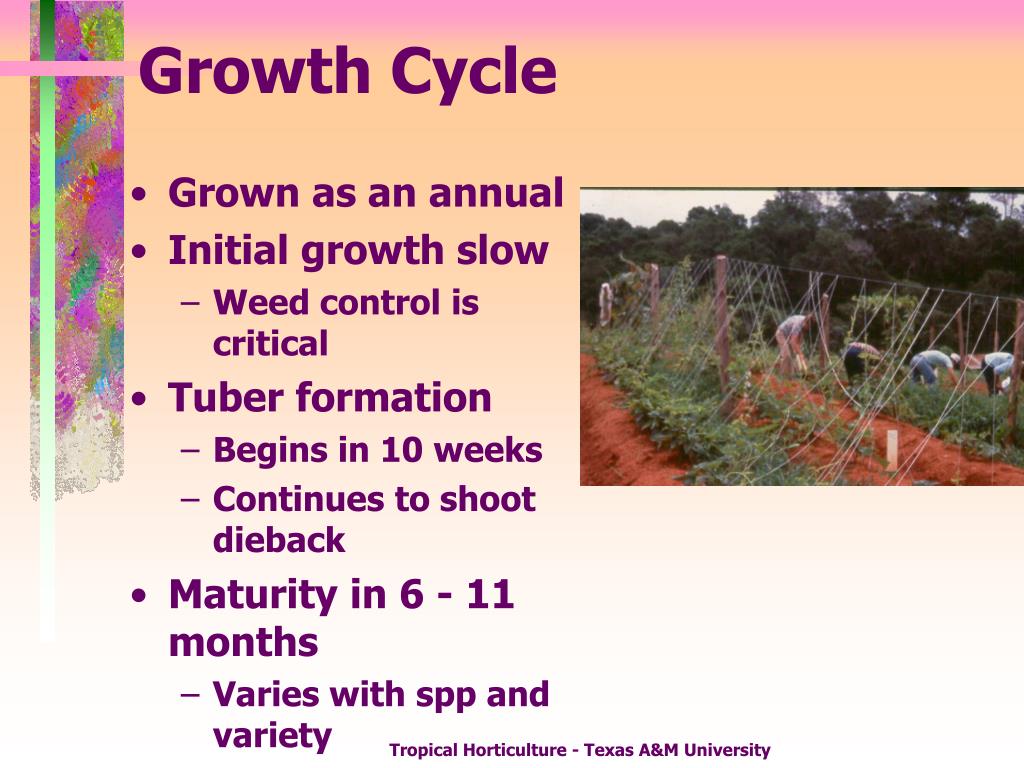 Growth Cycle

• Grown as an annual
• Initial growth slow
– Weed control is critical
• Tuber formation
– Begins in 10 weeks
– Continues to shoot dieback
• Maturity in 6 - 11 months
– Varies with spp and variety

Tropical Horticulture - Texas A&M University